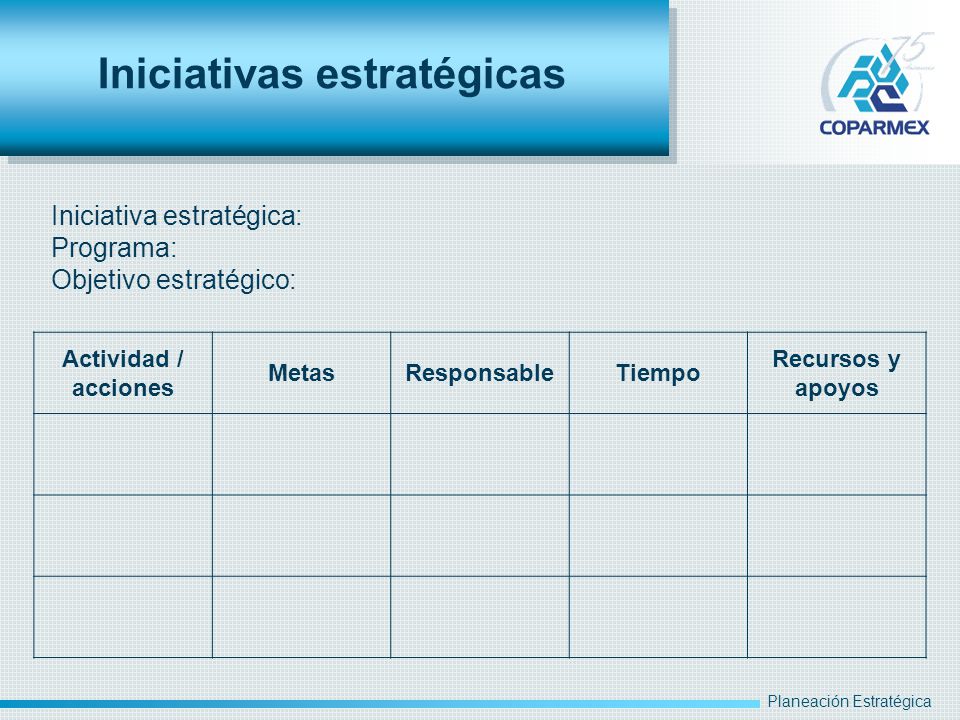 Iniciativas estratégicas

75
COPARMEX

Iniciativa estratégica:
Programa:
Objetivo estratégico:

| Actividad / acciones | Metas | Responsable | Tiempo | Recursos y apoyos |
|---|---|---|---|---|
| | | | | |
| | | | | |
| | | | | |

Planeación Estratégica